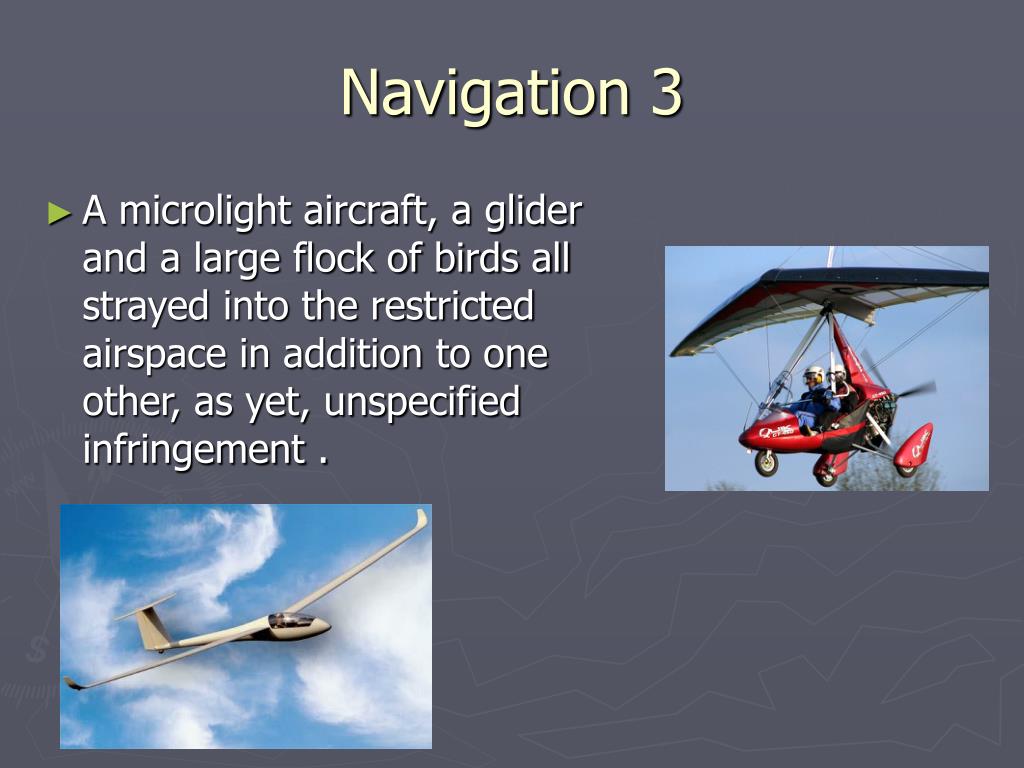 Navigation 3

► A microlight aircraft, a glider and a large flock of birds all strayed into the restricted airspace in addition to one other, as yet, unspecified infringement .